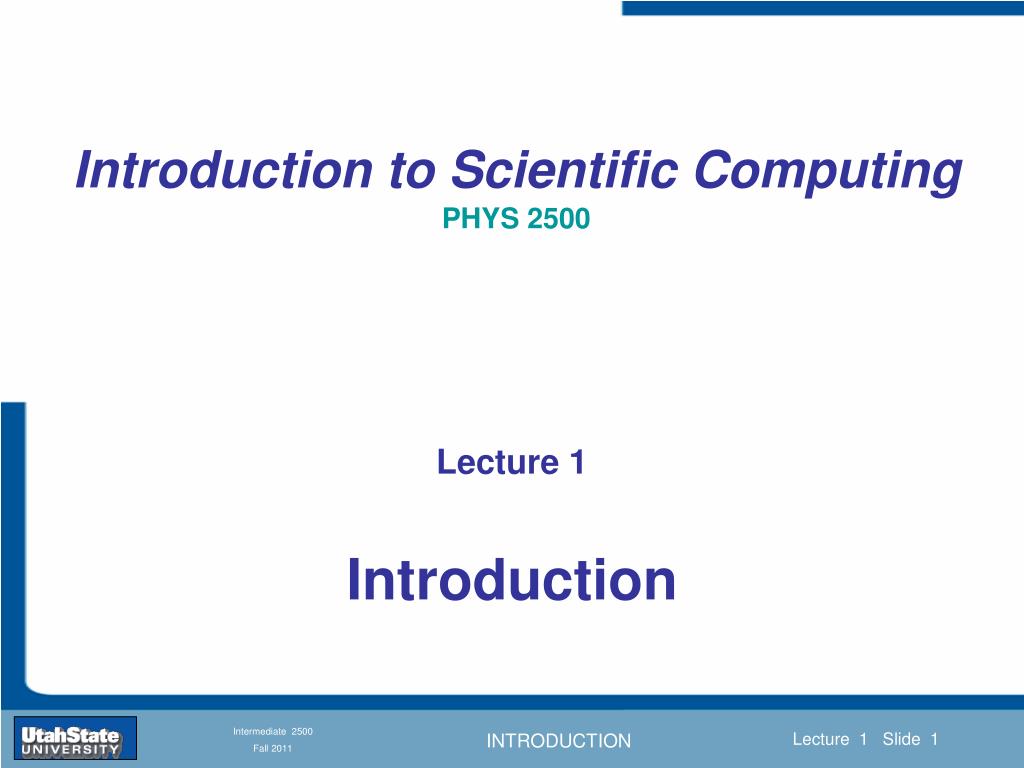 Introduction to Scientific Computing
PHYS 2500

Lecture 1

Introduction

UtahState UNIVERSITY

Intermediate 2500
Fall 2011

INTRODUCTION

Lecture 1 Slide 1